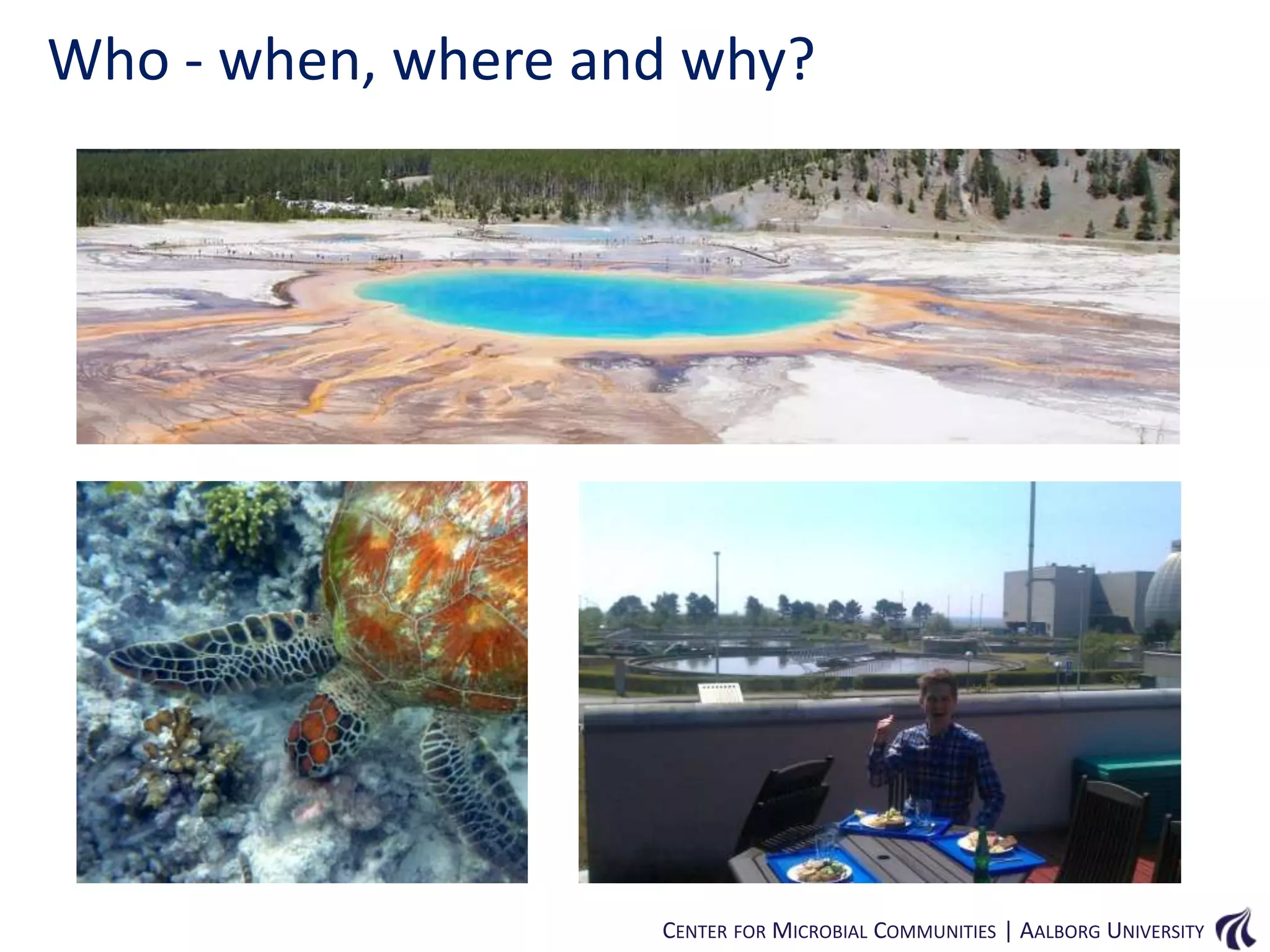 Who - when, where and why?

CENTER FOR MICROBIAL COMMUNITIES | AALBORG UNIVERSITY